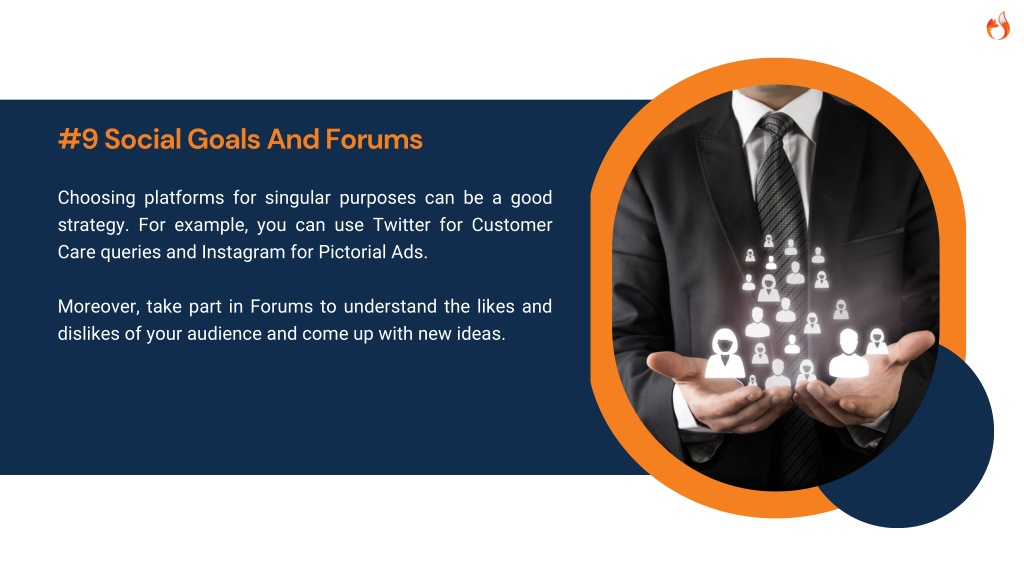 #9 Social Goals And Forums

Choosing platforms for singular purposes can be a good strategy. For example, you can use Twitter for Customer Care queries and Instagram for Pictorial Ads.

Moreover, take part in Forums to understand the likes and dislikes of your audience and come up with new ideas.